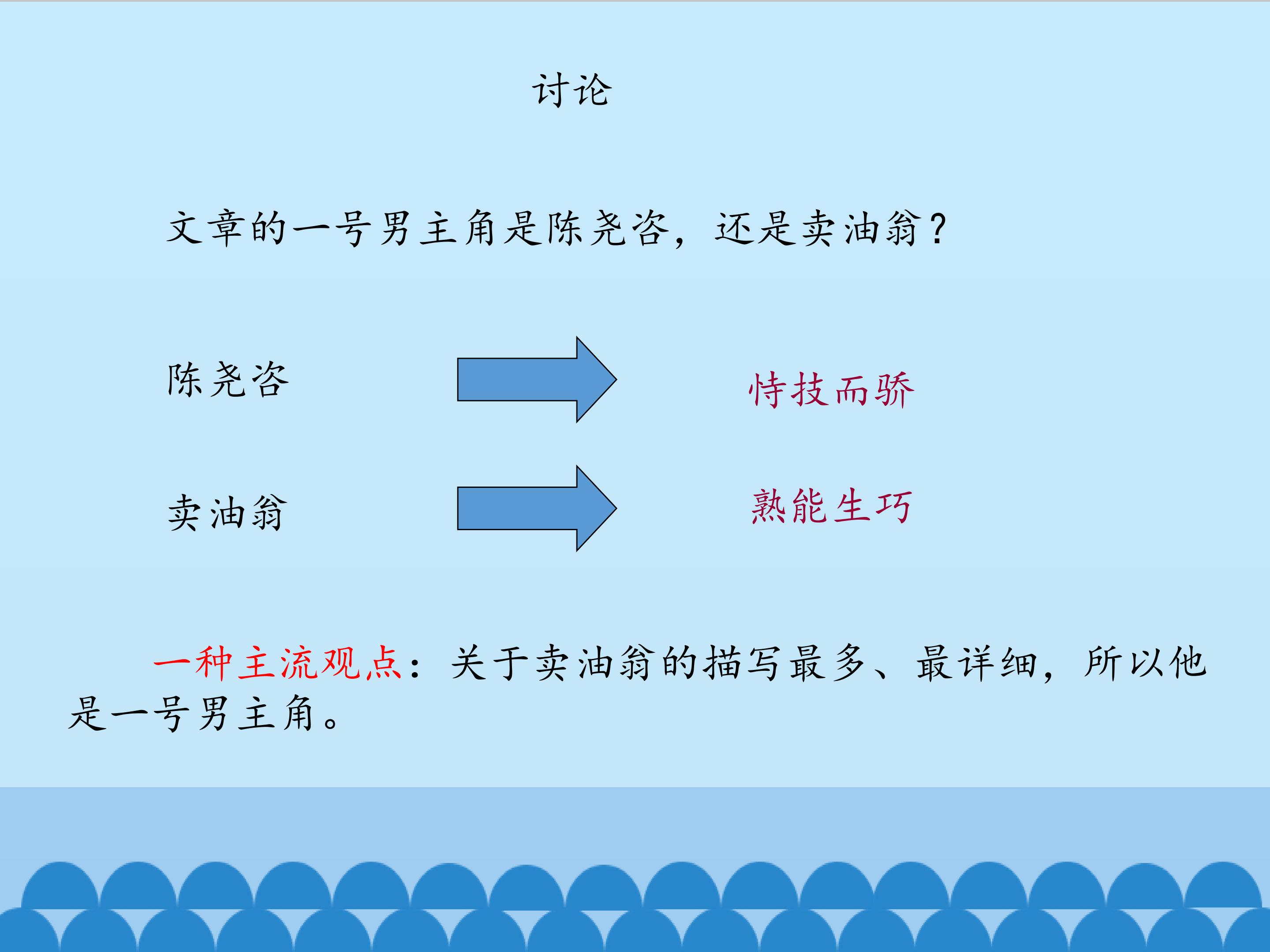 讨论

文章的一号男主角是陈尧咨，还是卖油翁？

陈尧咨

恃技而骄

卖油翁

熟能生巧

一种主流观点：关于卖油翁的描写最多、最详细，所以他是一号男主角。